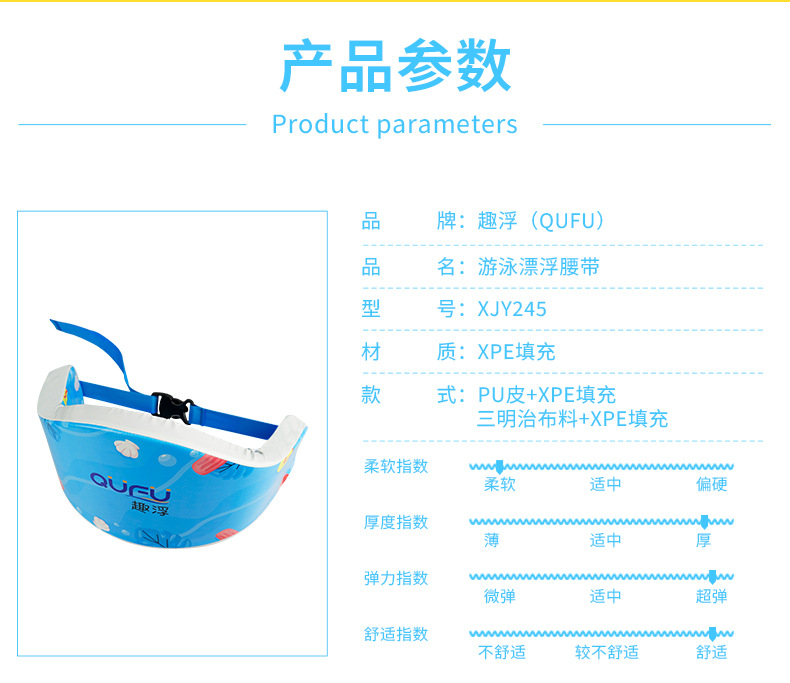 产品参数

Product parameters

QUFU
趣浮

品　　牌：趣浮（QUFU）

品　　名：游泳漂浮腰带

型　　号：XJY245

材　　质：XPE填充

款　　式：PU皮+XPE填充
三明治布料+XPE填充

柔软指数
柔软　适中　偏硬

厚度指数
薄　适中　厚

弹力指数
微弹　适中　超弹

舒适指数
不舒适　较不舒适　舒适